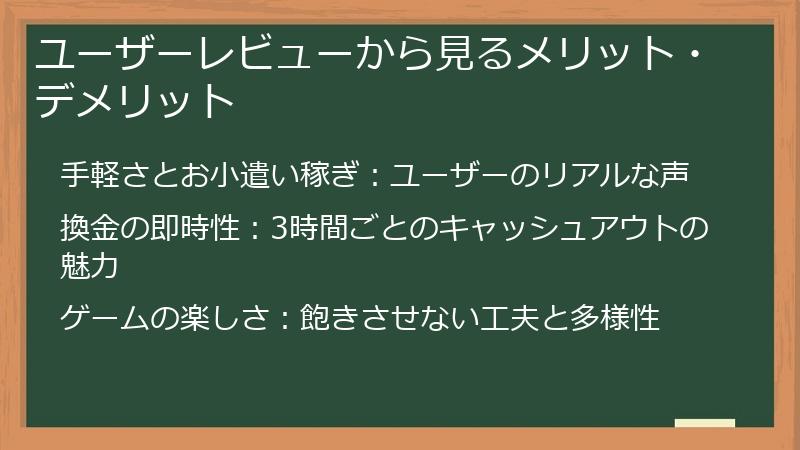 ユーザーレビューから見るメリット・デメリット

手軽さとお小遣い稼ぎ：ユーザーのリアルな声

換金の即時性：3時間ごとのキャッシュアウトの魅力

ゲームの楽しさ：飽きさせない工夫と多様性